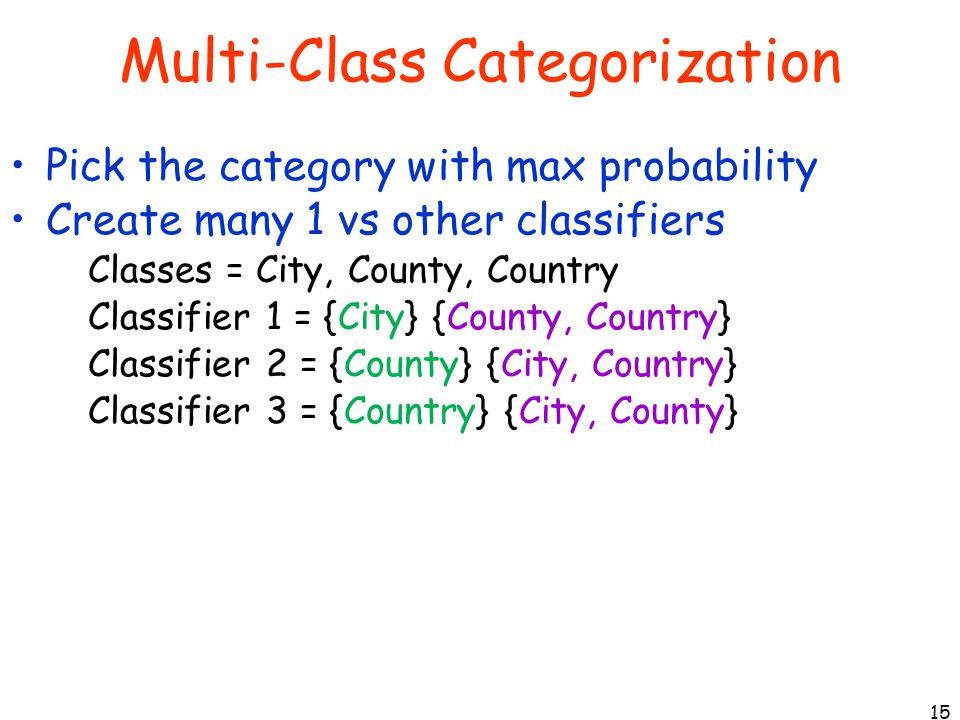 Multi-Class Categorization

• Pick the category with max probability
• Create many 1 vs other classifiers

Classes = City, County, Country
Classifier 1 = {City} {County, Country}
Classifier 2 = {County} {City, Country}
Classifier 3 = {Country} {City, County}

15